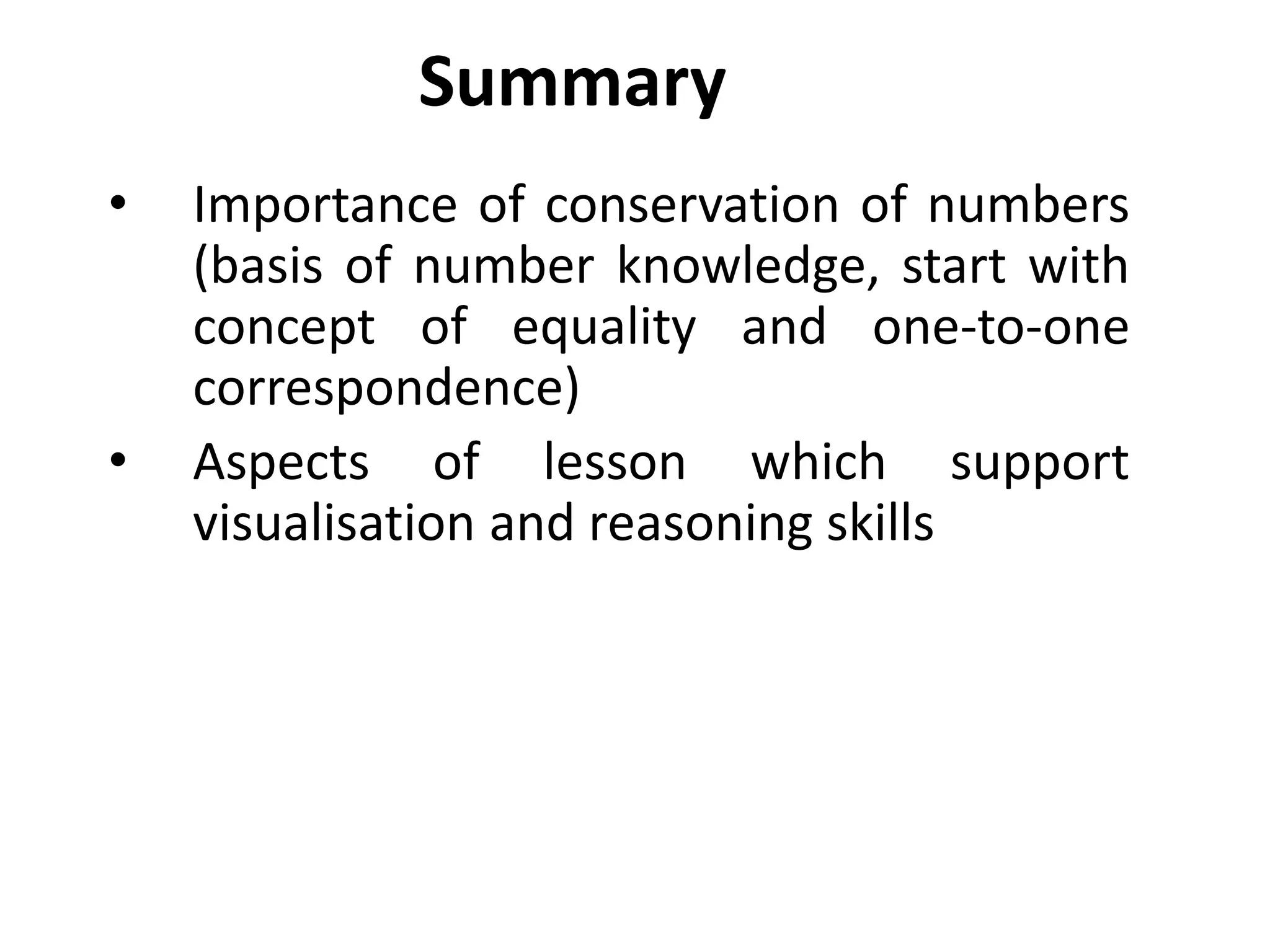 Summary

• Importance of conservation of numbers (basis of number knowledge, start with concept of equality and one-to-one correspondence)
• Aspects of lesson which support visualisation and reasoning skills